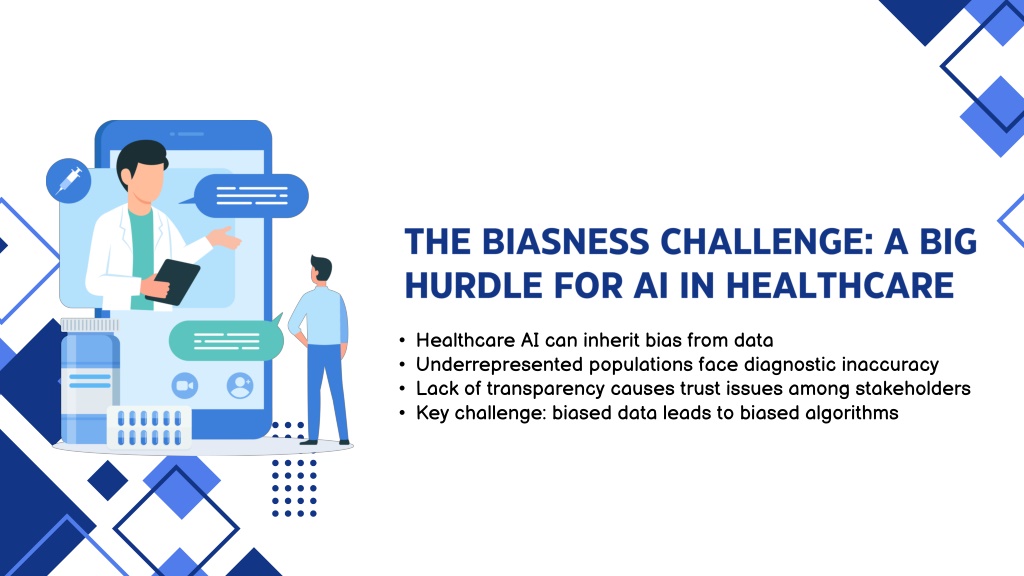 THE BIASNESS CHALLENGE: A BIG HURDLE FOR AI IN HEALTHCARE

• Healthcare AI can inherit bias from data
• Underrepresented populations face diagnostic inaccuracy
• Lack of transparency causes trust issues among stakeholders
• Key challenge: biased data leads to biased algorithms